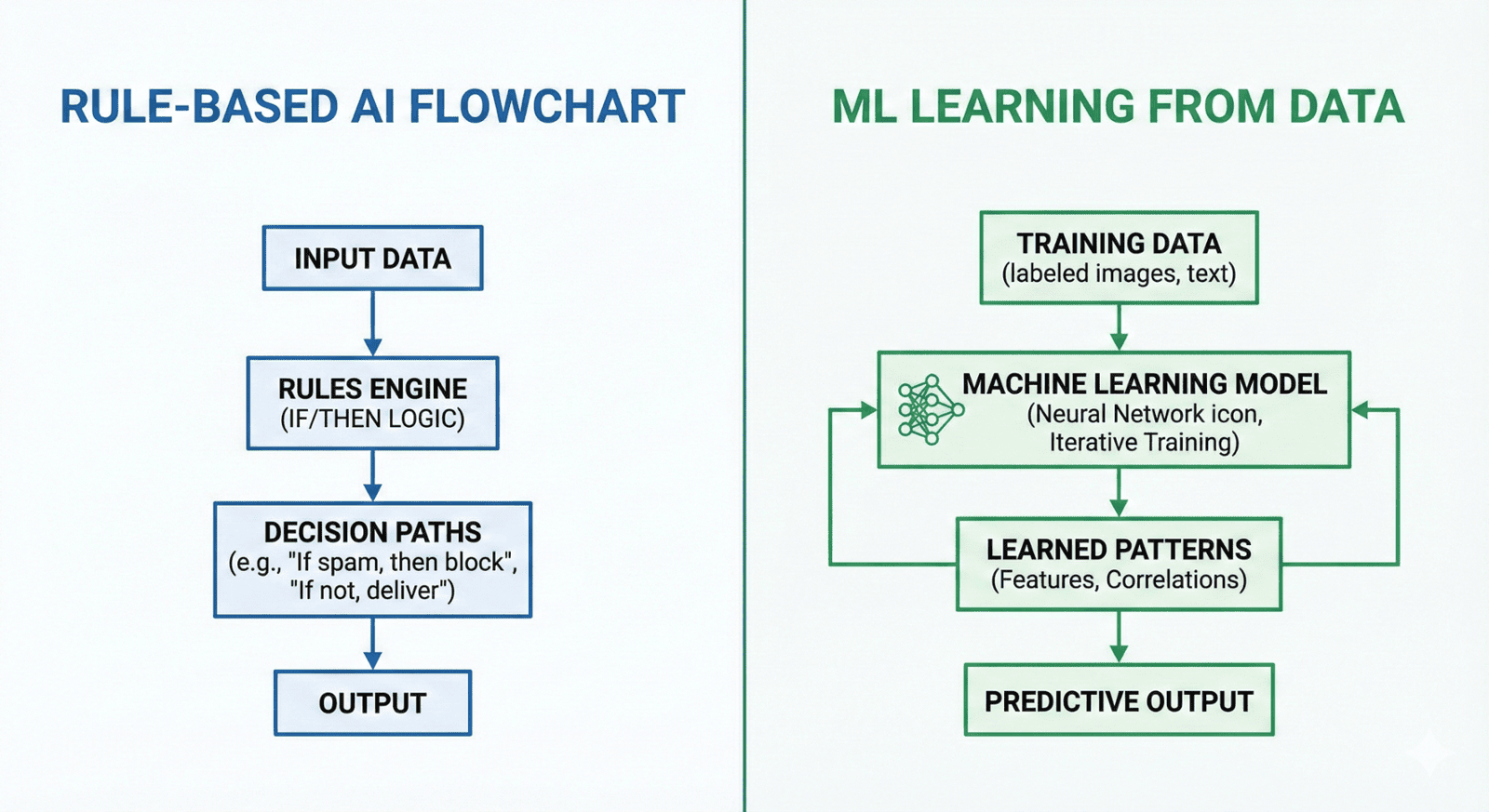 RULE-BASED AI FLOWCHART

INPUT DATA

RULES ENGINE
(IF/THEN LOGIC)

DECISION PATHS
(e.g., "If spam, then block", "If not, deliver")

OUTPUT

ML LEARNING FROM DATA

TRAINING DATA
(labeled images, text)

MACHINE LEARNING MODEL
(Neural Network icon, Iterative Training)

LEARNED PATTERNS
(Features, Correlations)

PREDICTIVE OUTPUT